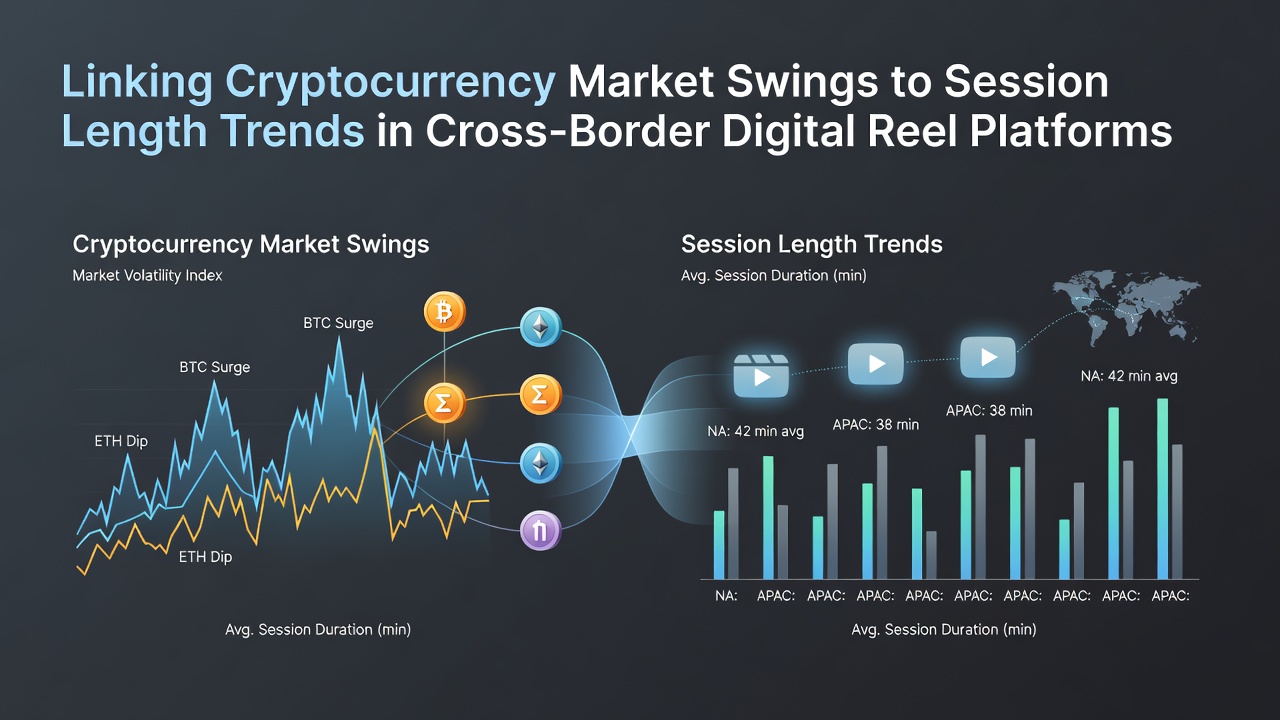 Linking Cryptocurrency Market Swings to Session Length Trends in Cross-Border Digital Reel Platforms

Cryptocurrency Market Swings

Market Volatility Index

BTC Surge

BTC Surge

ETH Dip

ETH Dip

Avg. Session Duration (min)

Session Length Trends

Avg. Session Duration (min)

NA: 42 min avg

APAC: 38 min

APAC: 38 min

NA: 42 min avg

NA: APAC: APAC: APAC: APAC: APAC: APAC: APAC: APAC: APAC:

Avg. Session Duration (min)